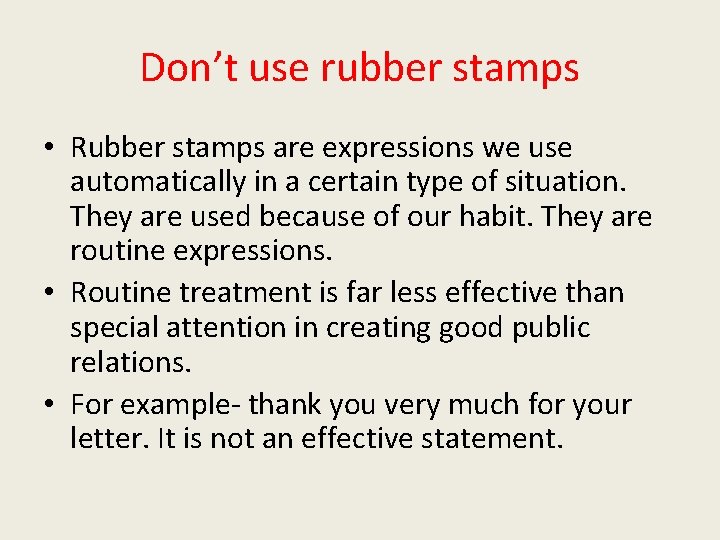 Don't use rubber stamps

• Rubber stamps are expressions we use automatically in a certain type of situation. They are used because of our habit. They are routine expressions.
• Routine treatment is far less effective than special attention in creating good public relations.
• For example- thank you very much for your letter. It is not an effective statement.